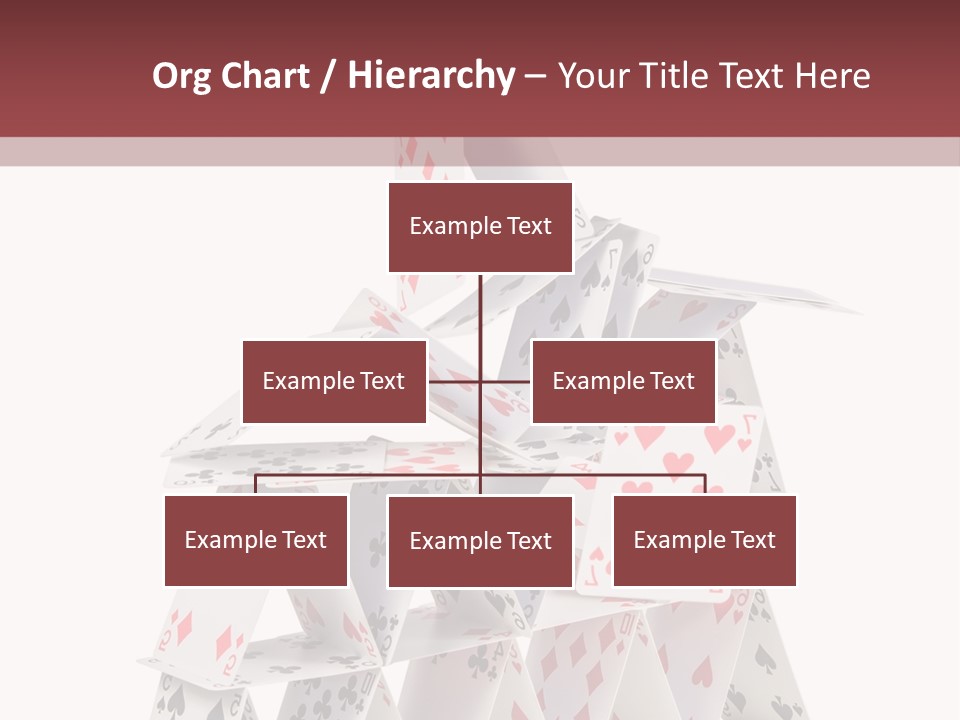 Org Chart / Hierarchy – Your Title Text Here

Example Text

Example Text

Example Text

Example Text

Example Text

Example Text